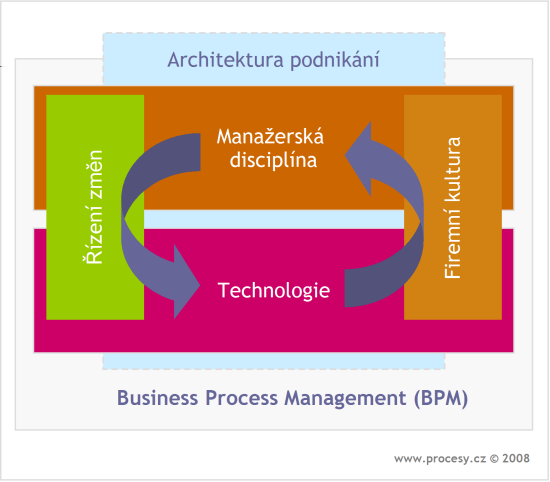 Architektura podnikání

Řízení změn

Manažerská disciplína

Technologie

Firemní kultura

Business Process Management (BPM)

www.procesy.cz © 2008